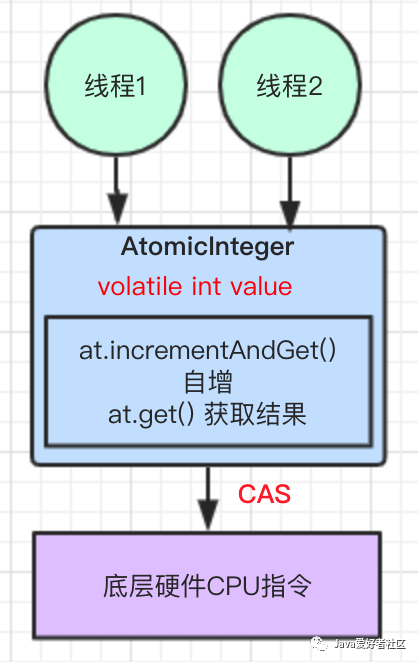 线程1

线程2

AtomicInteger

volatile int value

at.incrementAndGet()
自增
at.get() 获取结果

CAS

底层硬件CPU指令

Java爱好者社区